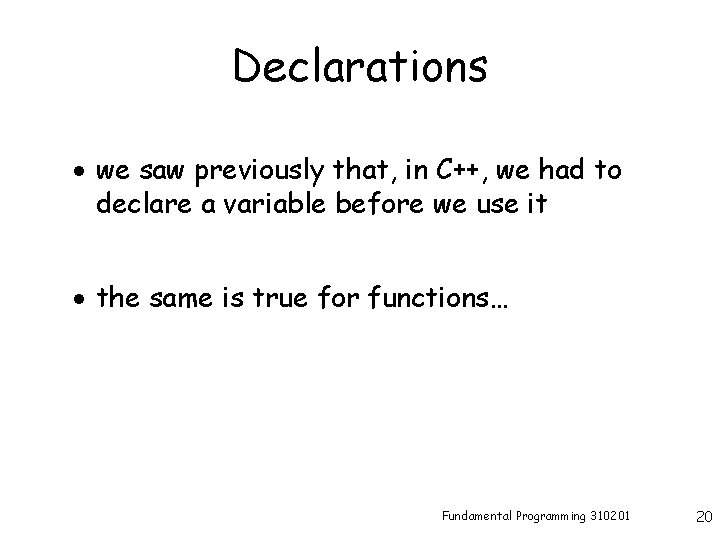 Declarations

• we saw previously that, in C++, we had to declare a variable before we use it

• the same is true for functions…

Fundamental Programming 310201

20